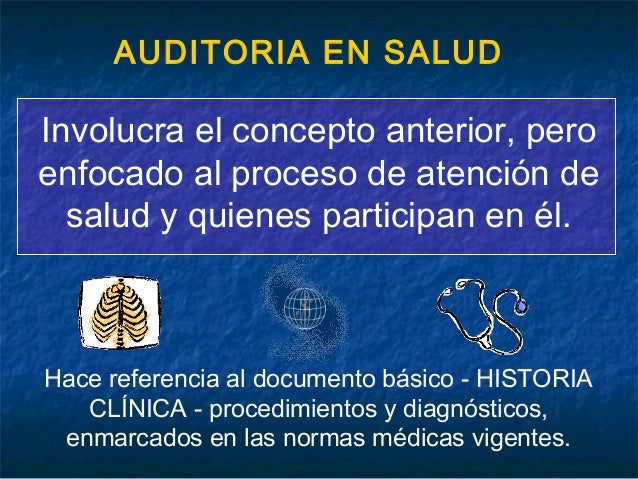 AUDITORIA EN SALUD

Involucra el concepto anterior, pero enfocado al proceso de atención de salud y quienes participan en él.

Hace referencia al documento básico - HISTORIA CLÍNICA - procedimientos y diagnósticos, enmarcados en las normas médicas vigentes.